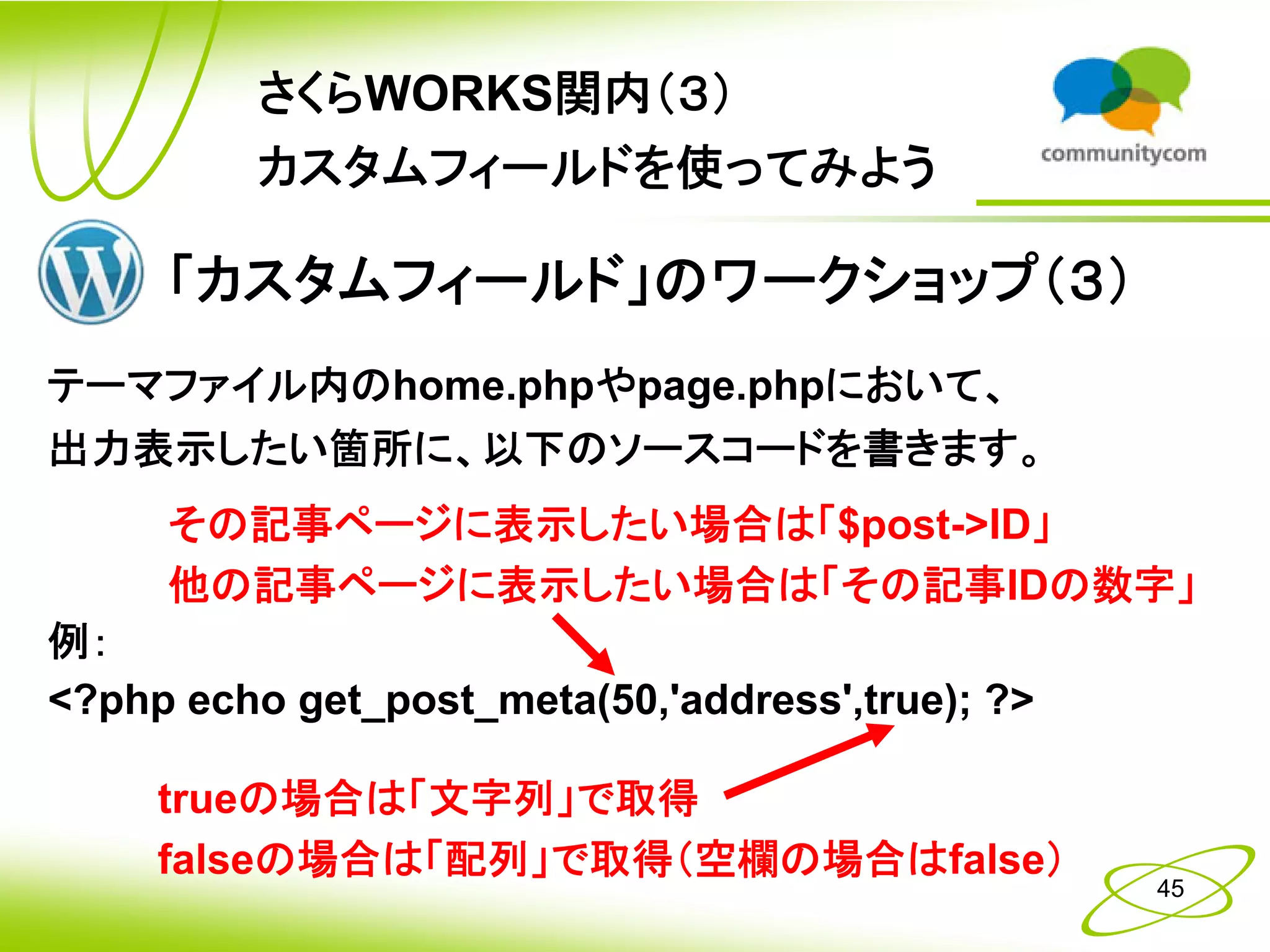 さくらWORKS関内（3）
カスタムフィールドを使ってみよう

communitycom

「カスタムフィールド」のワークショップ（3）

テーマファイル内のhome.phpやpage.phpにおいて、
出力表示したい箇所に、以下のソースコードを書きます。

その記事ページに表示したい場合は「$post->ID」
他の記事ページに表示したい場合は「その記事IDの数字」

例：
<?php echo get_post_meta(50,'address',true); ?>

trueの場合は「文字列」で取得
falseの場合は「配列」で取得（空欄の場合はfalse）

45